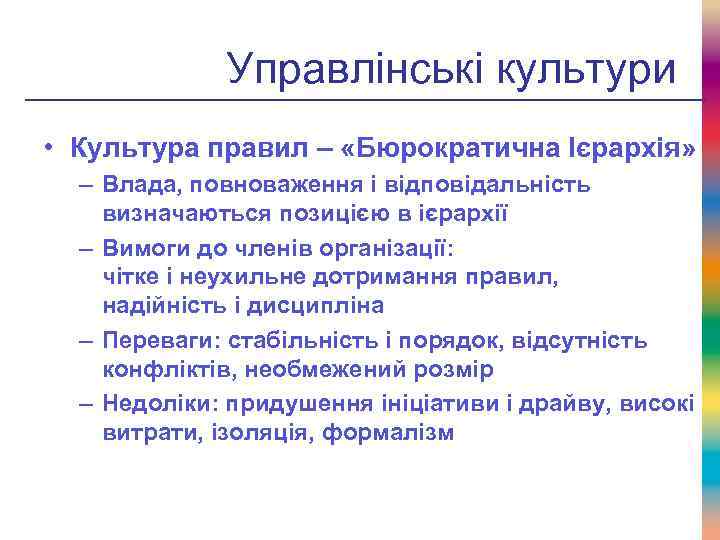 Управлінські культури

• Культура правил – «Бюрократична Ієрархія»
– Влада, повноваження і відповідальність визначаються позицією в ієрархії
– Вимоги до членів організації: чітке і неухильне дотримання правил, надійність і дисципліна
– Переваги: стабільність і порядок, відсутність конфліктів, необмежений розмір
– Недоліки: придушення ініціативи і драйву, високі витрати, ізоляція, формалізм